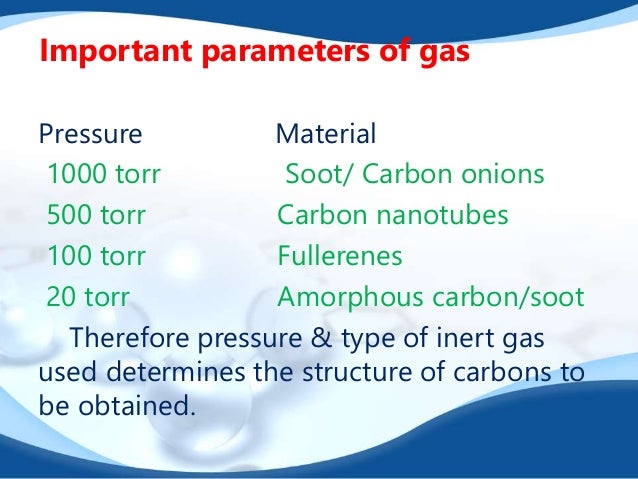 Important parameters of gas

| Pressure | Material |
|---|---|
| 1000 torr | Soot/ Carbon onions |
| 500 torr | Carbon nanotubes |
| 100 torr | Fullerenes |
| 20 torr | Amorphous carbon/soot |

Therefore pressure & type of inert gas used determines the structure of carbons to be obtained.